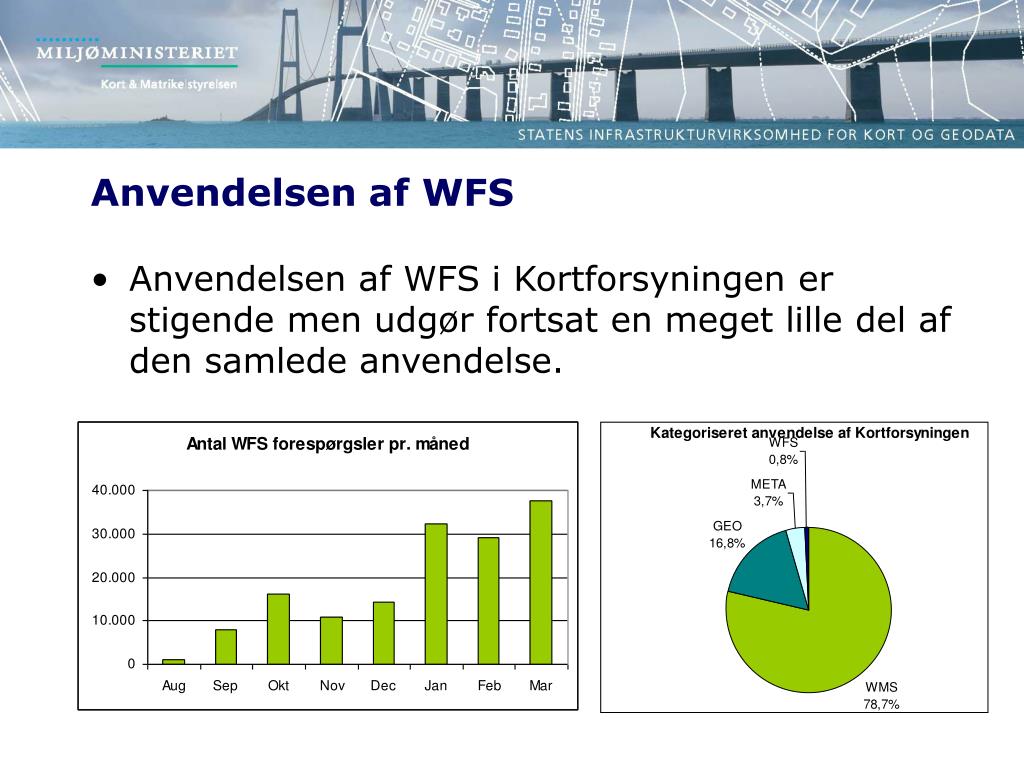 MILJØMINISTERIET
Kort & Matrikelstyrelsen

STATENS INFRASTRUKTURVIRKSOMHED FOR KORT OG GEODATA

Anvendelsen af WFS

• Anvendelsen af WFS i Kortforsyningen er stigende men udgør fortsat en meget lille del af den samlede anvendelse.

Antal WFS forespørgsler pr. måned

40.000
30.000
20.000
10.000
0

Aug Sep Okt Nov Dec Jan Feb Mar

Kategoriseret anvendelse af Kortforsyningen

WFS
0,8%
META
3,7%
GEO
16,8%
WMS
78,7%